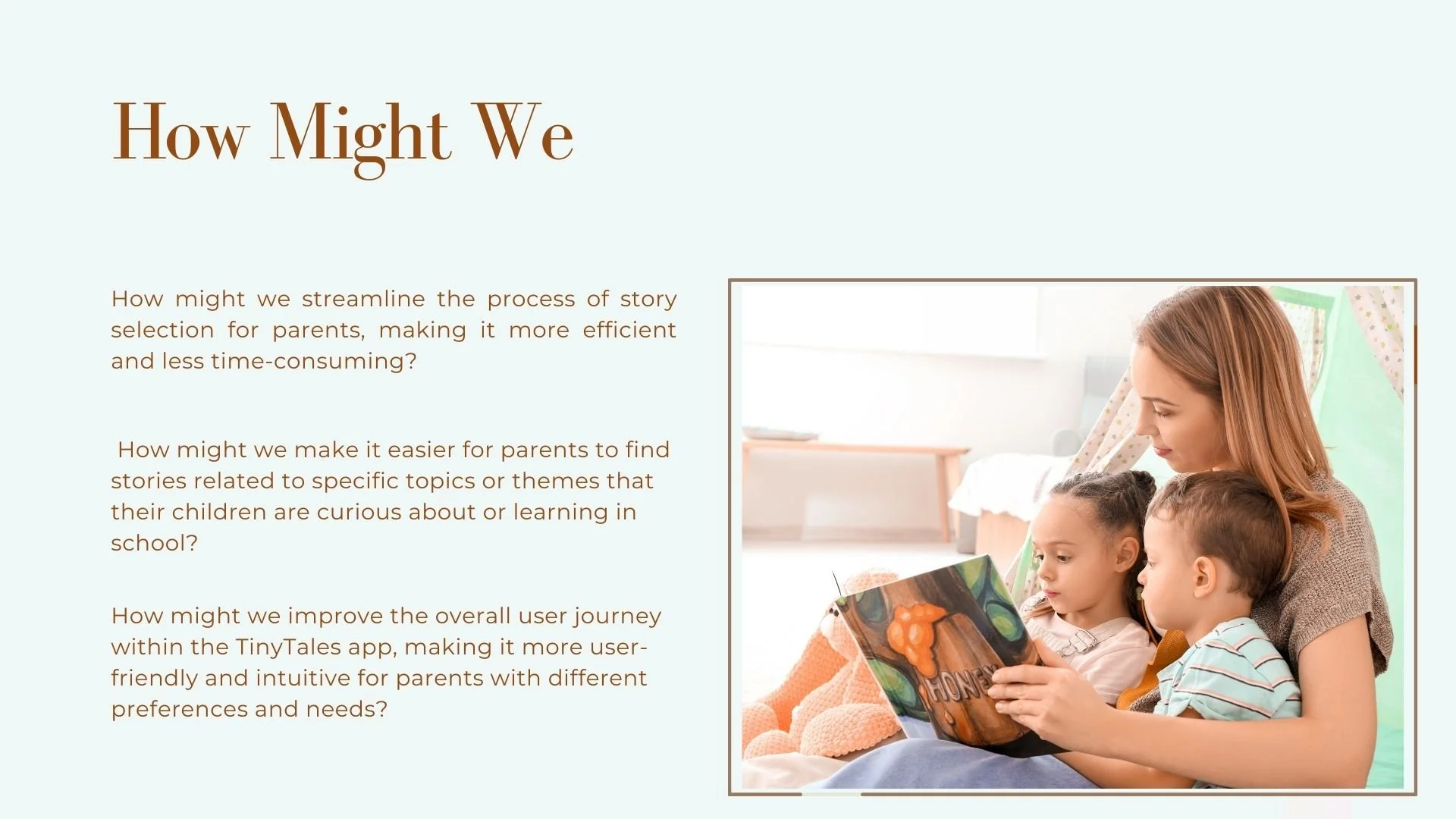 How Might We

How might we streamline the process of story selection for parents, making it more efficient and less time-consuming?

How might we make it easier for parents to find stories related to specific topics or themes that their children are curious about or learning in school?

How might we improve the overall user journey within the TinyTales app, making it more user-friendly and intuitive for parents with different preferences and needs?

HONEY